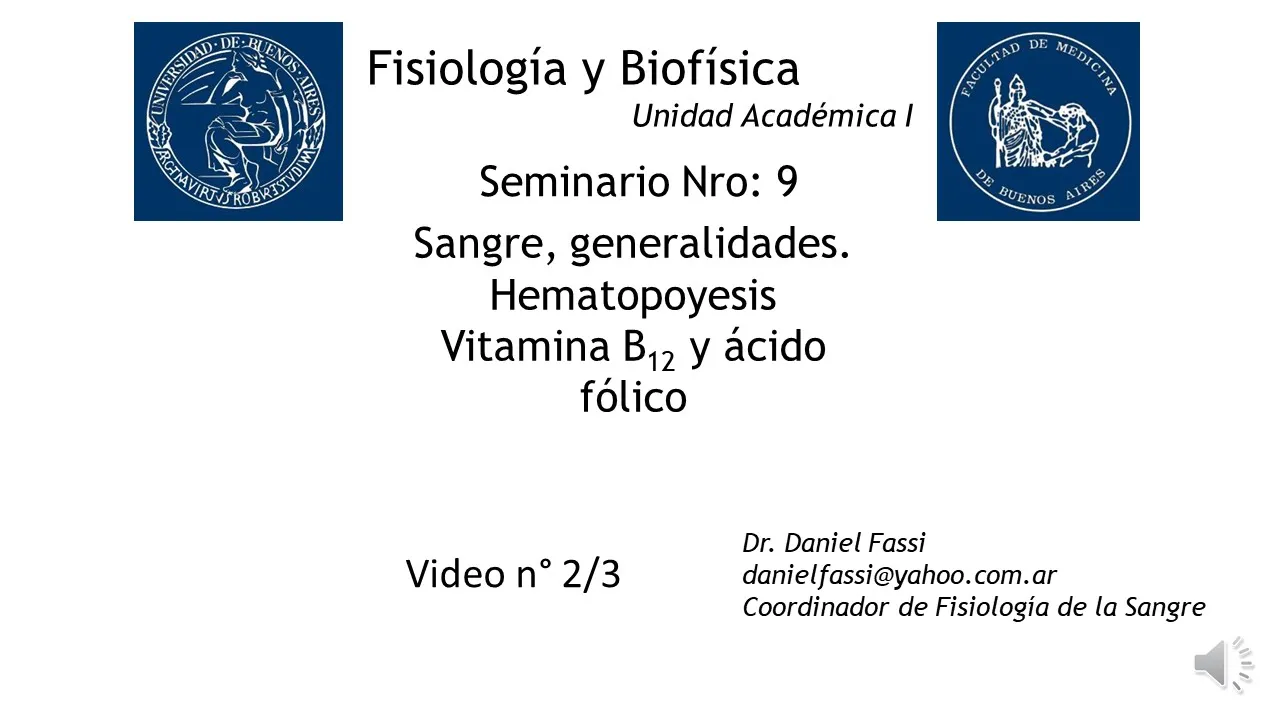 UNIVERSIDAD DE BUENOS AIRES
ARGENTVM VIRTVS ROBVR ET STVDIVM

Fisiología y Biofísica
Unidad Académica I

FACULTAD DE MEDICINA
DE BUENOS AIRES

Seminario Nro: 9

Sangre, generalidades.
Hematopoyesis
Vitamina $B_{12}$ y ácido fólico

Video n° 2/3

Dr. Daniel Fassi
danielfassi@yahoo.com.ar
Coordinador de Fisiología de la Sangre